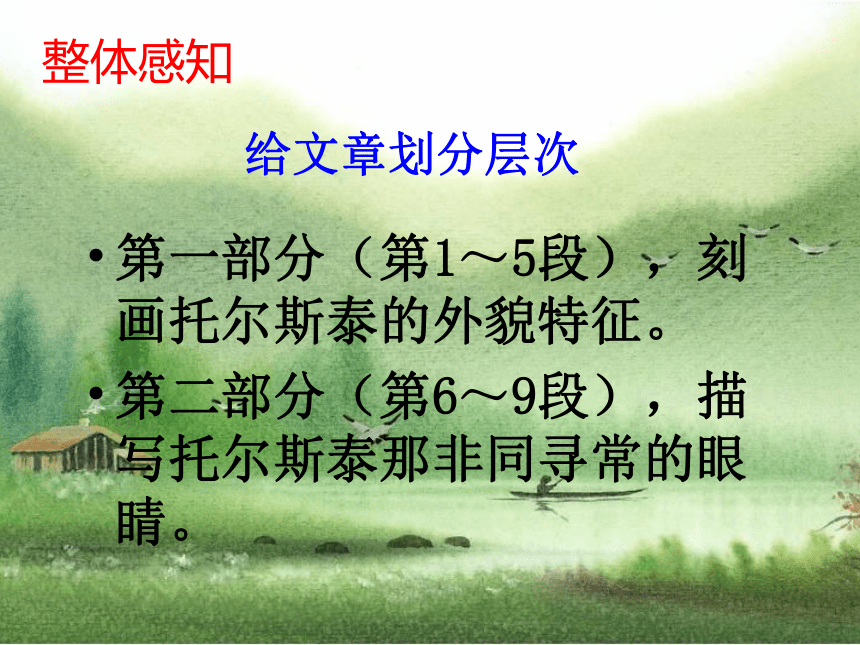 整体感知

给文章划分层次

• 第一部分（第1～5段），刻画托尔斯泰的外貌特征。

• 第二部分（第6～9段），描写托尔斯泰那非同寻常的眼睛。